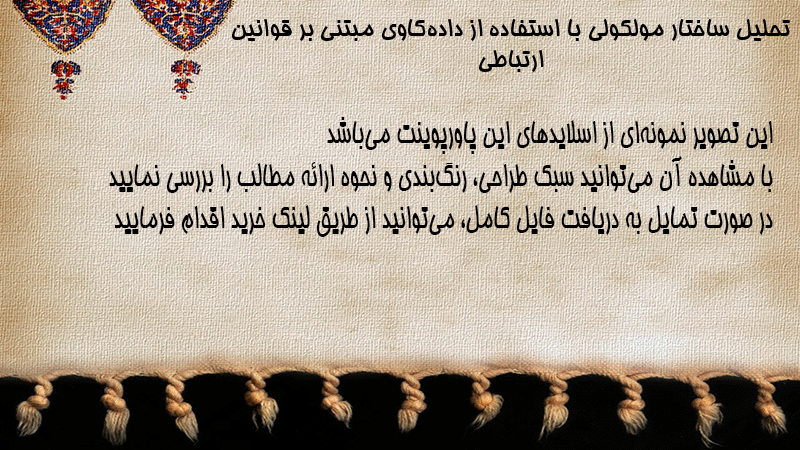 تحلیل ساختار مولکولی با استفاده از داده‌کاوی مبتنی بر قوانین ارتباطی

این تصویر نمونه‌ای از اسلایدهای این پاورپوینت می‌باشد
با مشاهده آن می‌توانید سبک طراحی، رنگ‌بندی و نحوه ارائه مطالب را بررسی نمایید
در صورت تمایل به دریافت فایل کامل، می‌توانید از طریق لینک خرید اقدام فرمایید